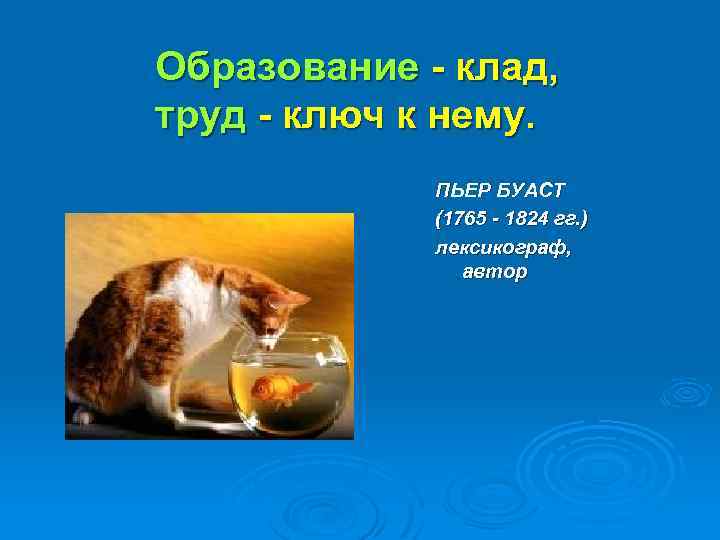 Образование - клад, труд - ключ к нему.

ПЬЕР БУАСТ
(1765 - 1824 гг.)
лексикограф, автор